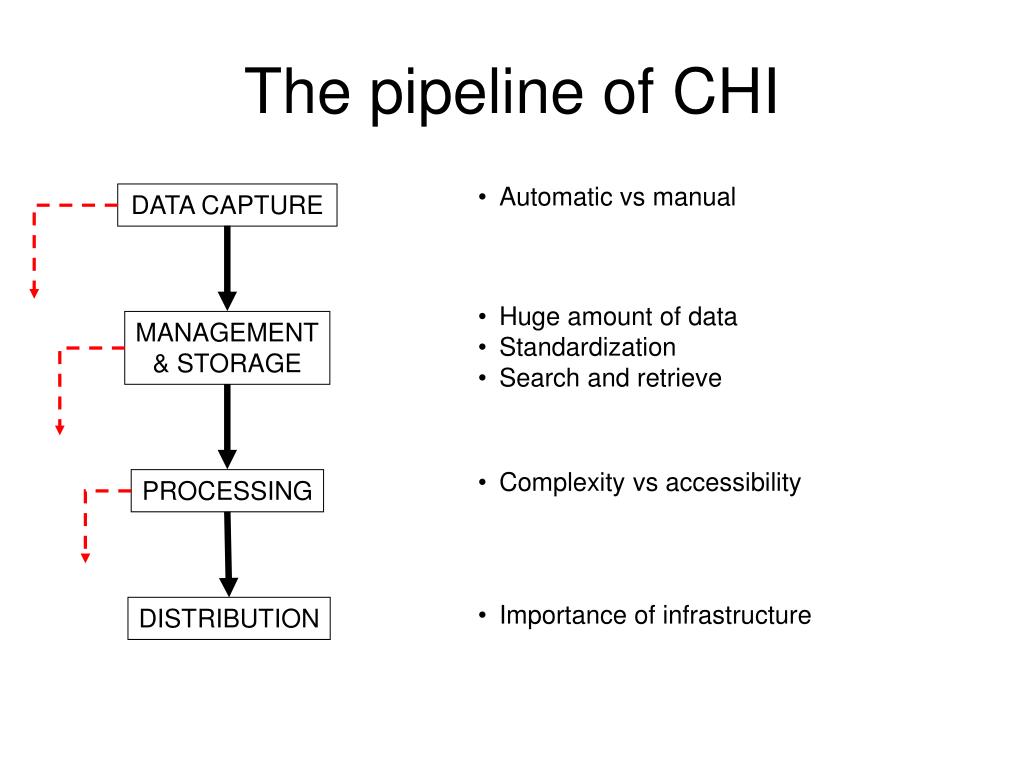 The pipeline of CHI

DATA CAPTURE

MANAGEMENT & STORAGE

PROCESSING

DISTRIBUTION

• Automatic vs manual

• Huge amount of data
• Standardization
• Search and retrieve

• Complexity vs accessibility

• Importance of infrastructure